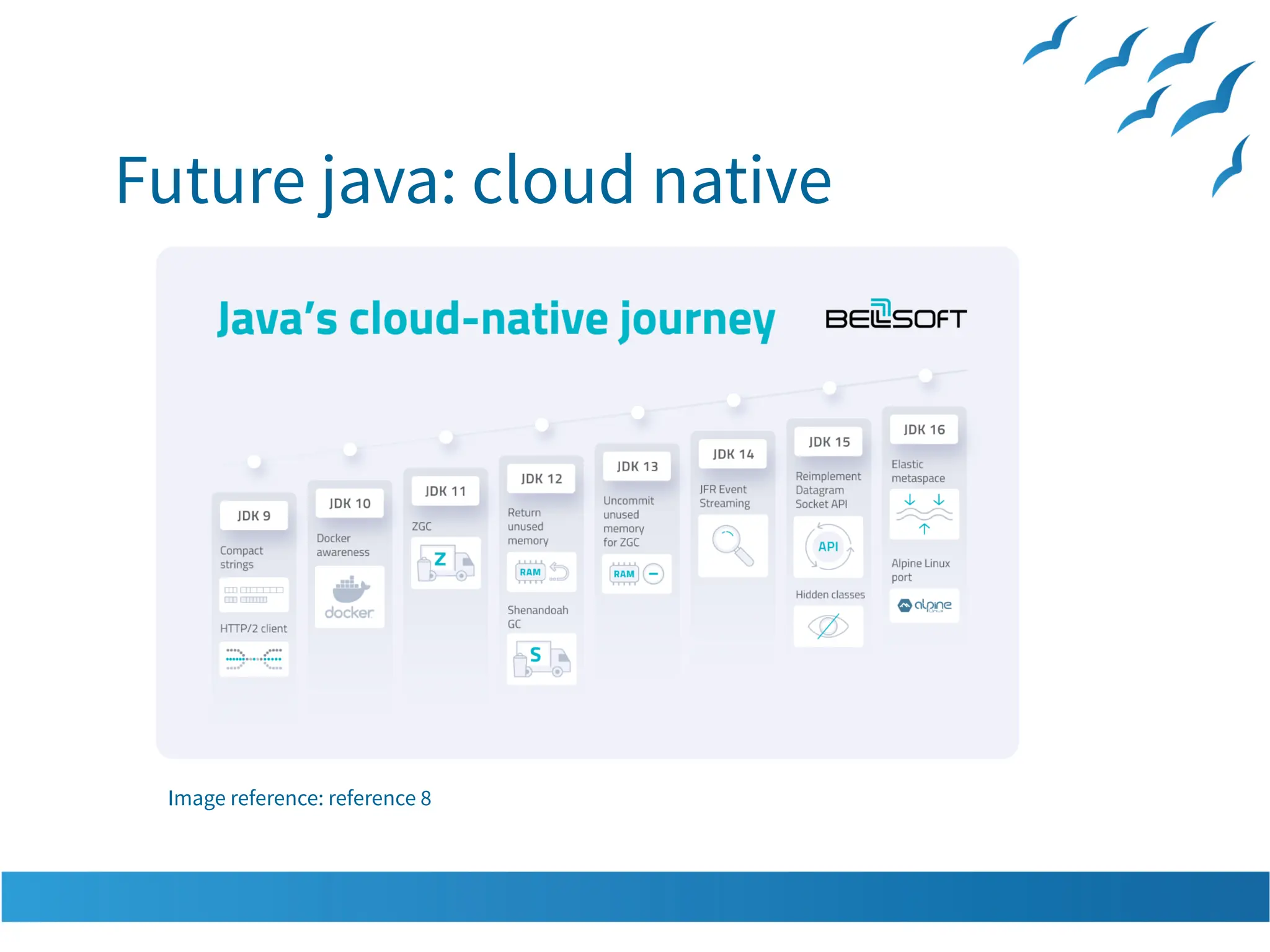 Future java: cloud native

Java's cloud-native journey

BELLSOFT

JDK 9
Compact strings
HTTP/2 client

JDK 10
Docker awareness
docker

JDK 11
ZGC
Z

JDK 12
Return unused memory
RAM
Shenandoah GC
S

JDK 13
Uncommit unused memory for ZGC
RAM

JDK 14
JFR Event Streaming

JDK 15
Reimplement Datagram Socket API
API
Hidden classes

JDK 16
Elastic metaspace
Alpine Linux port
alpine

Image reference: reference 8